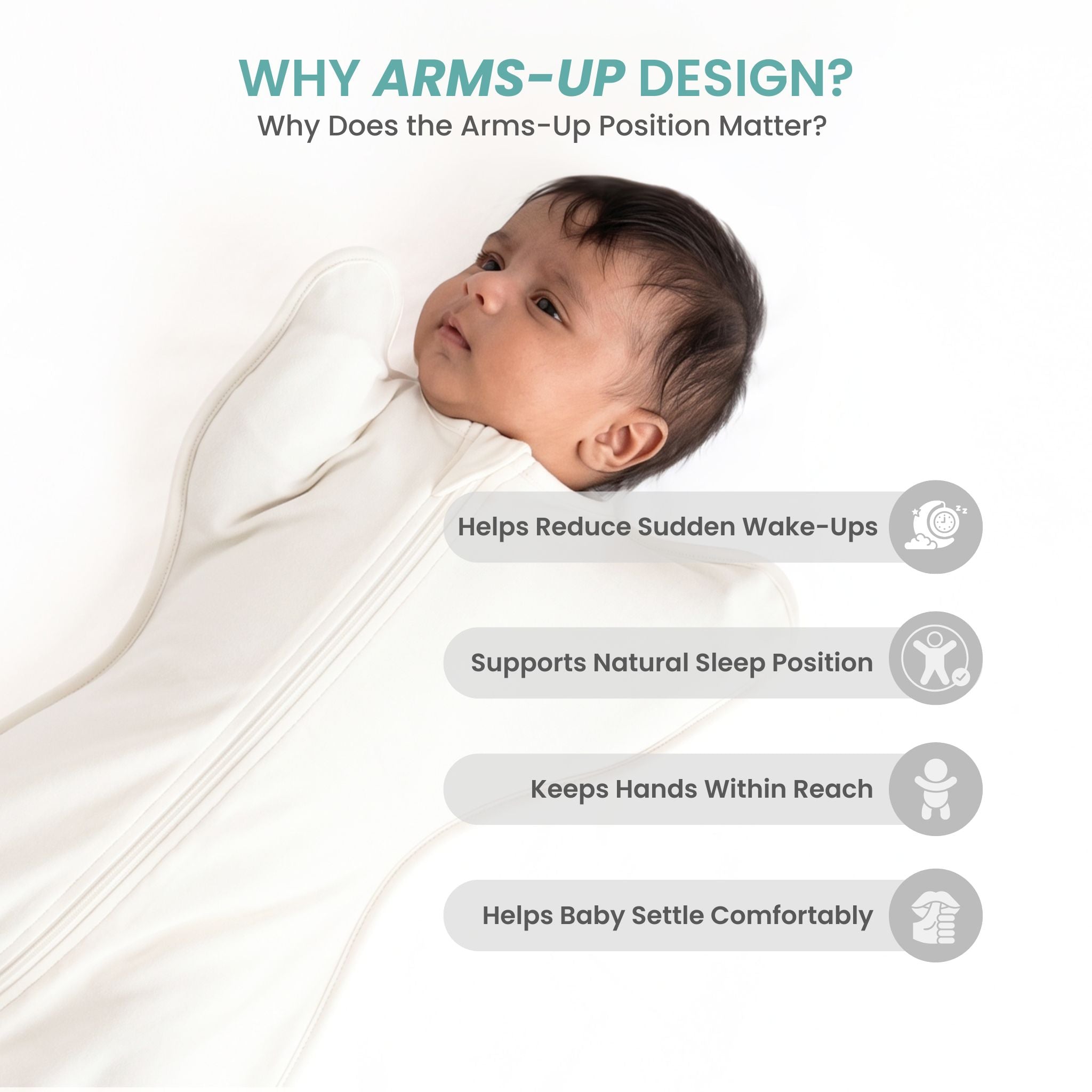 WHY ARMS-UP DESIGN?
Why Does the Arms-Up Position Matter?

Helps Reduce Sudden Wake-Ups

Supports Natural Sleep Position

Keeps Hands Within Reach

Helps Baby Settle Comfortably